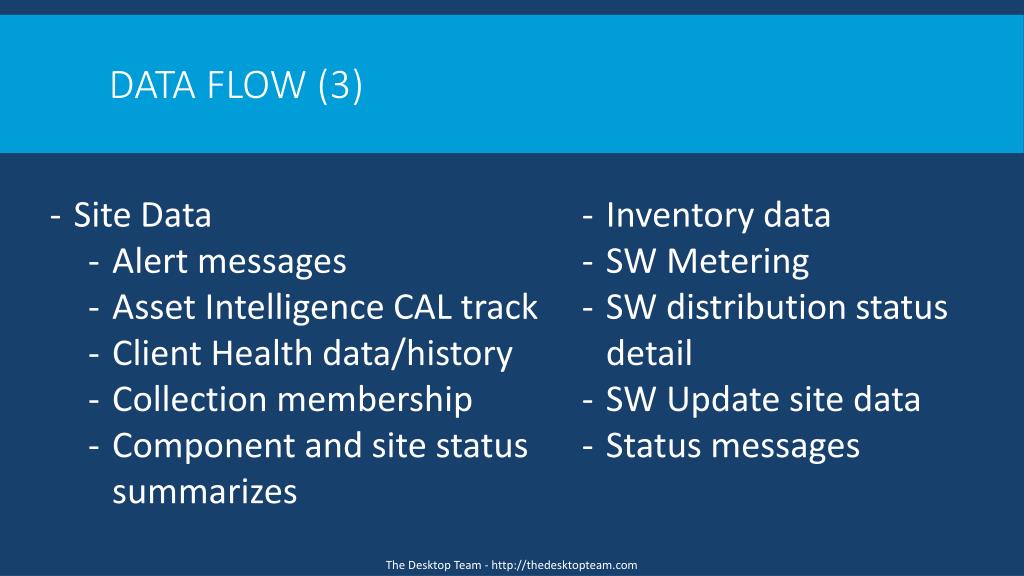 DATA FLOW (3)

- Site Data
  - Alert messages
  - Asset Intelligence CAL track
  - Client Health data/history
  - Collection membership
  - Component and site status summarizes

- Inventory data
- SW Metering
- SW distribution status detail
- SW Update site data
- Status messages

The Desktop Team - http://thedesktopteam.com